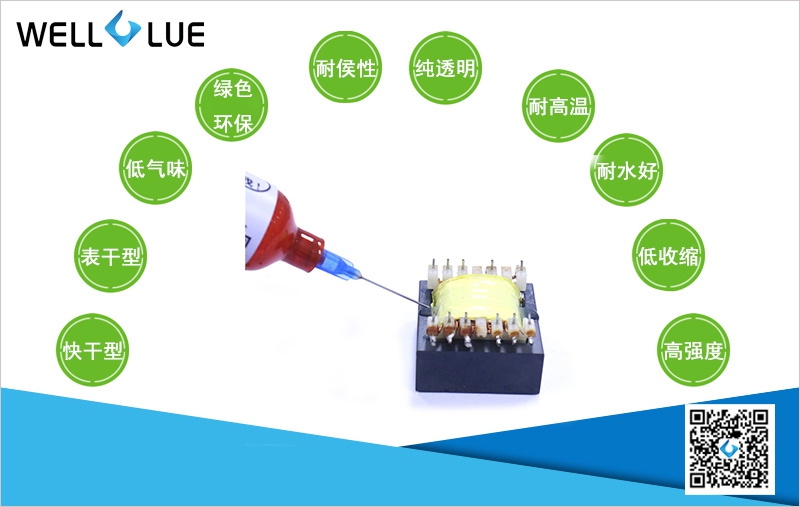 WELL LUE

快干型

表干型

低气味

绿色环保

耐侯性

纯透明

耐高温

耐水好

低收缩

高强度